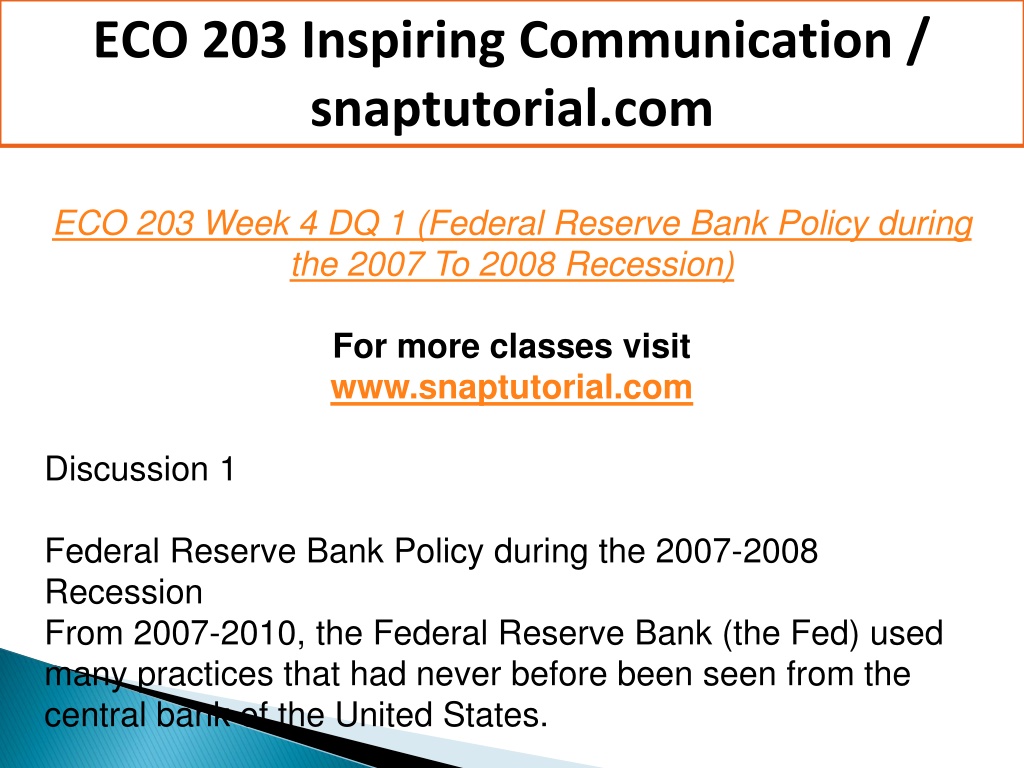 ECO 203 Inspiring Communication / snaptutorial.com

ECO 203 Week 4 DQ 1 (Federal Reserve Bank Policy during the 2007 To 2008 Recession)

For more classes visit
www.snaptutorial.com

Discussion 1

Federal Reserve Bank Policy during the 2007-2008 Recession
From 2007-2010, the Federal Reserve Bank (the Fed) used many practices that had never before been seen from the central bank of the United States.